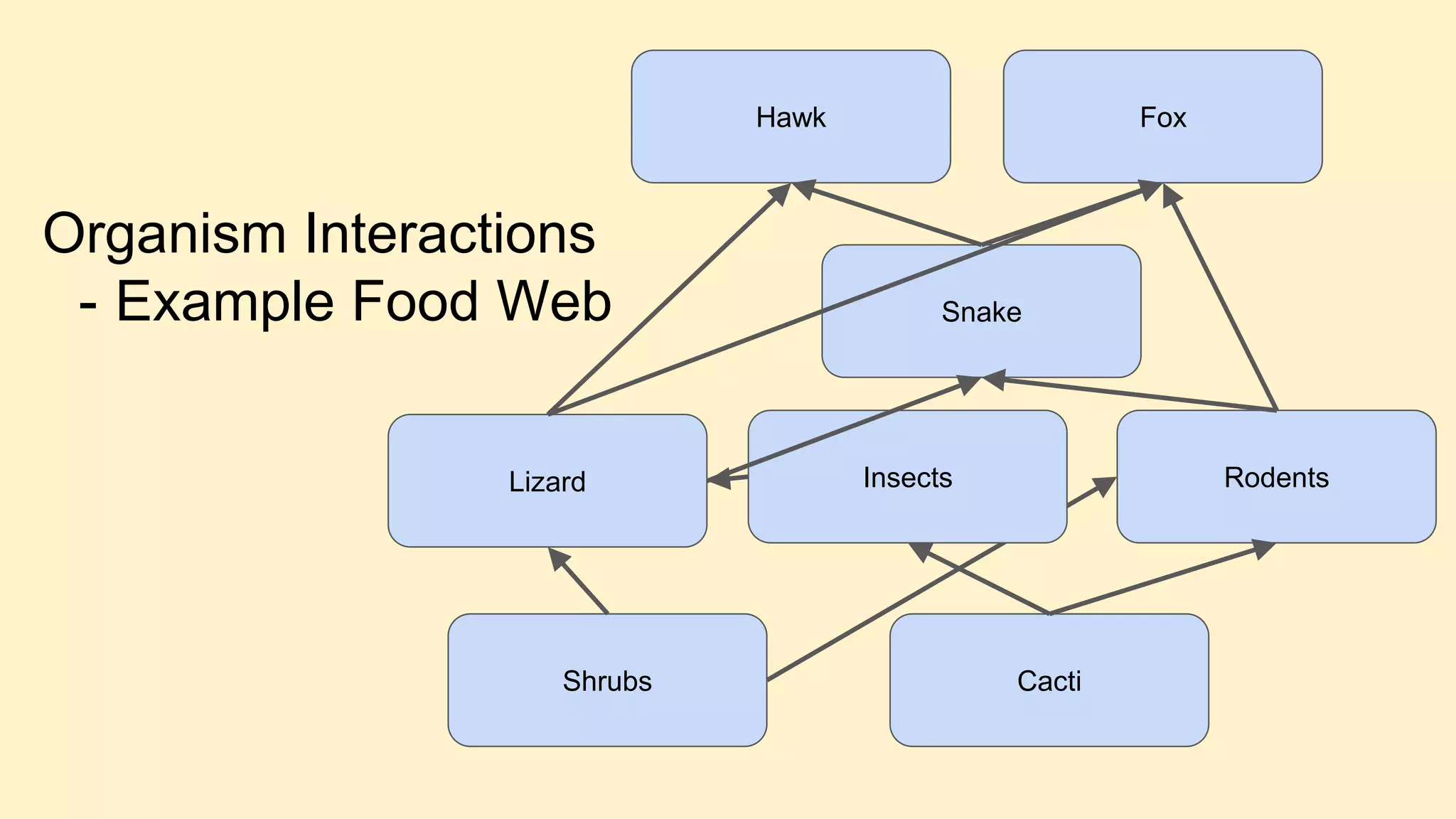 Organism Interactions
- Example Food Web

Hawk

Fox

Snake

Lizard

Insects

Rodents

Shrubs

Cacti